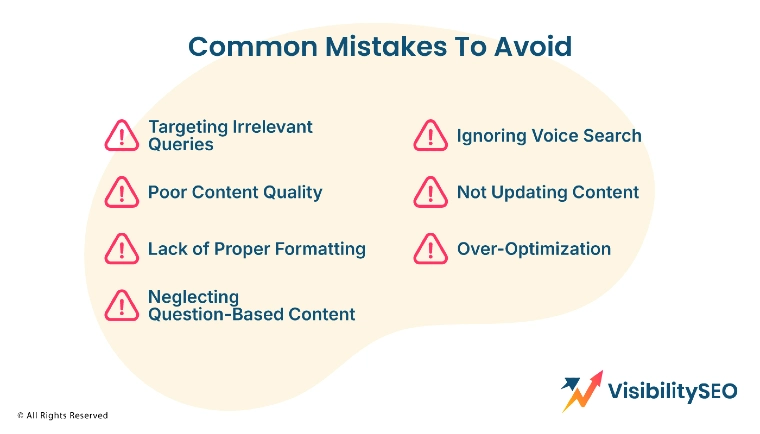 Common Mistakes To Avoid

Targeting Irrelevant Queries

Poor Content Quality

Lack of Proper Formatting

Neglecting Question-Based Content

Ignoring Voice Search

Not Updating Content

Over-Optimization

VisibilitySEO

© All Rights Reserved